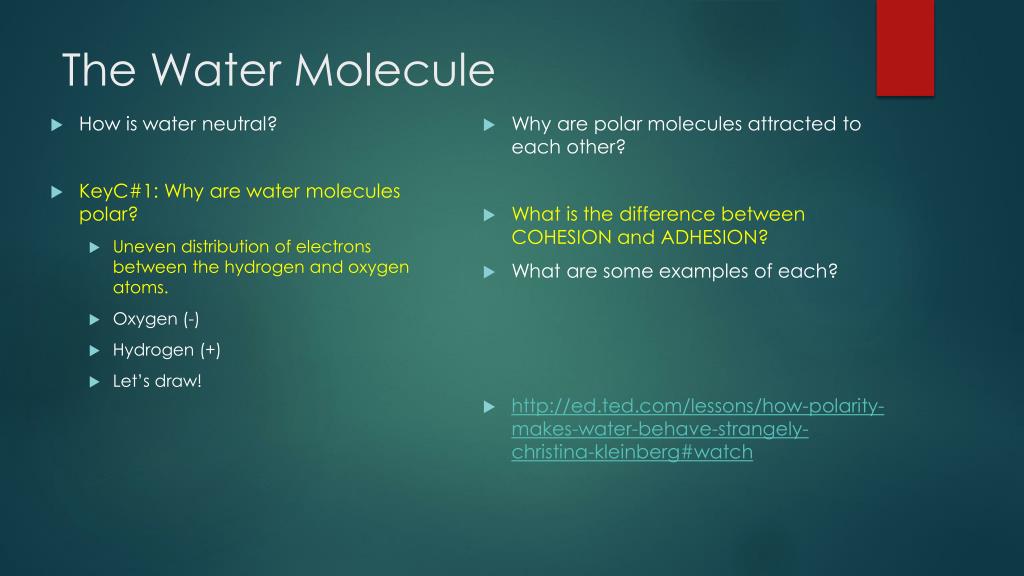 The Water Molecule

How is water neutral?

KeyC#1: Why are water molecules polar?

Uneven distribution of electrons between the hydrogen and oxygen atoms.

Oxygen (-)

Hydrogen (+)

Let's draw!

Why are polar molecules attracted to each other?

What is the difference between COHESION and ADHESION?

What are some examples of each?

http://ed.ted.com/lessons/how-polarity-makes-water-behave-strangely-christina-kleinberg#watch